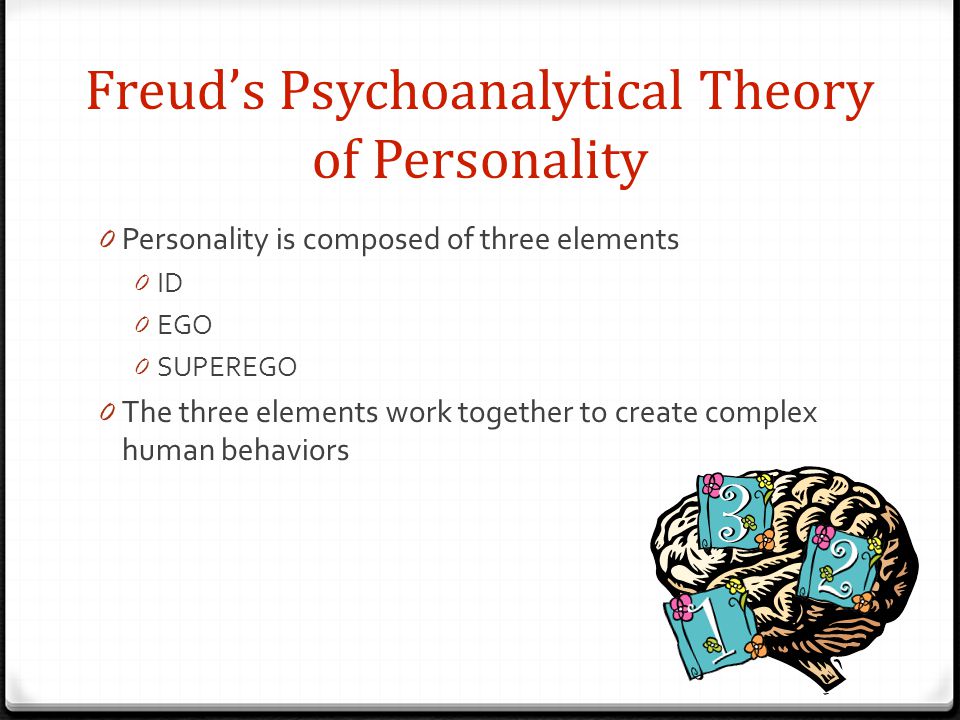 Freud's Psychoanalytical Theory of Personality

0 Personality is composed of three elements
0 ID
0 EGO
0 SUPEREGO
0 The three elements work together to create complex human behaviors

3
2
1